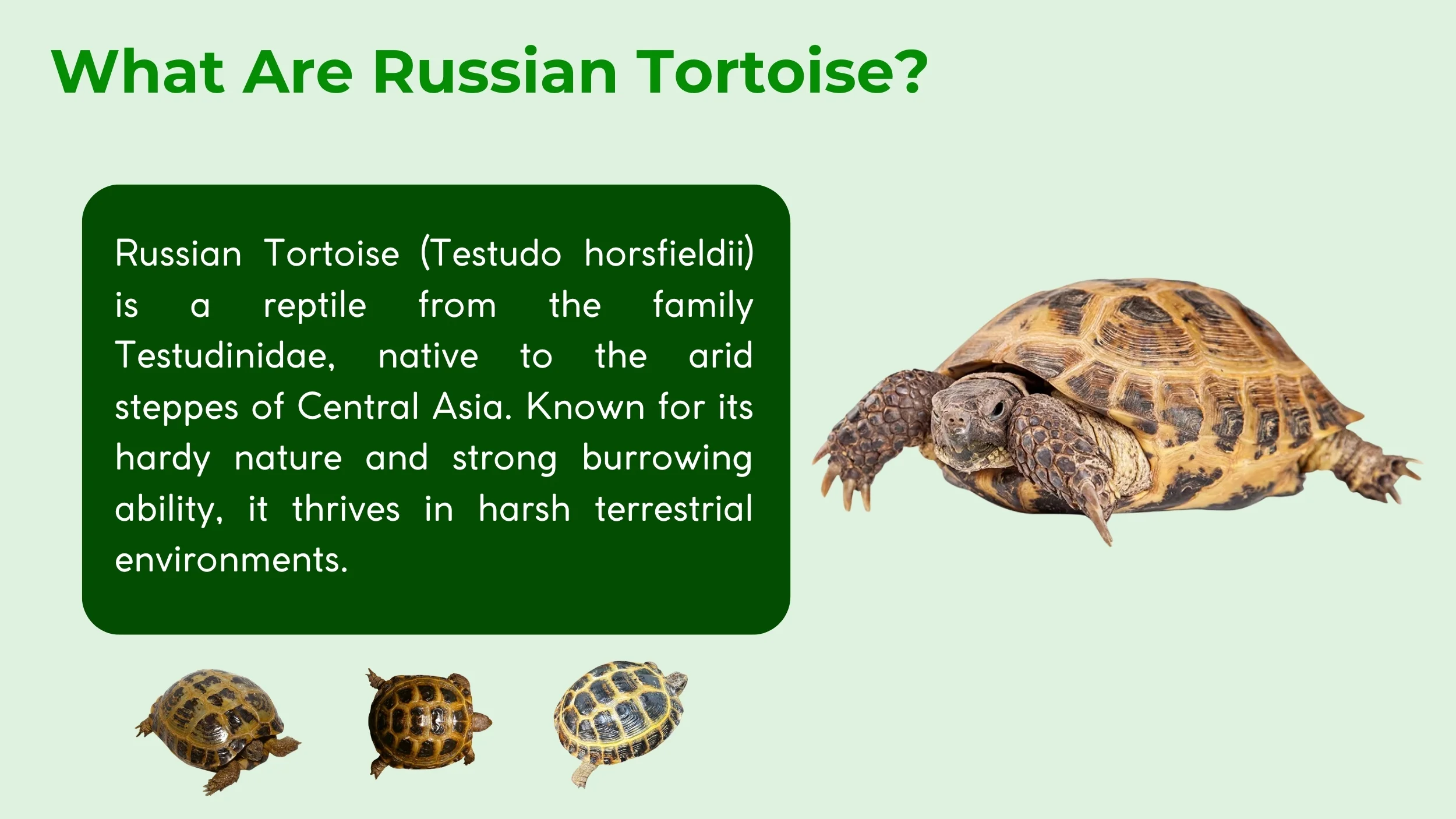 What Are Russian Tortoise?

Russian Tortoise (Testudo horsfieldii) is a reptile from the family Testudinidae, native to the arid steppes of Central Asia. Known for its hardy nature and strong burrowing ability, it thrives in harsh terrestrial environments.